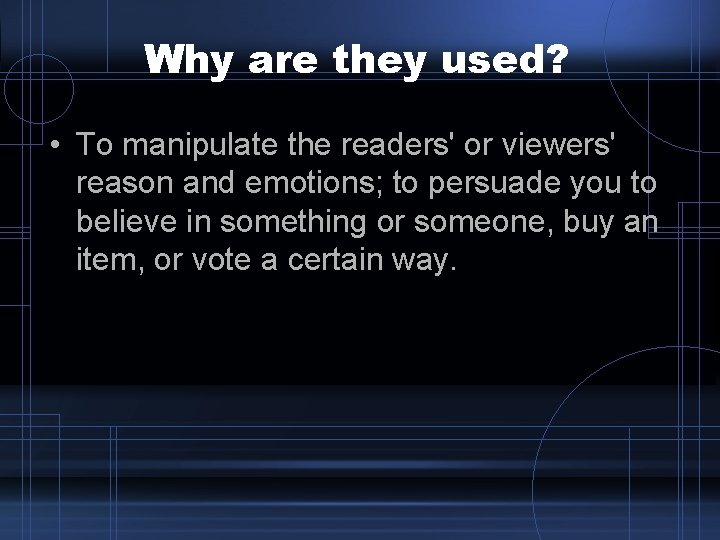 Why are they used?

• To manipulate the readers' or viewers' reason and emotions; to persuade you to believe in something or someone, buy an item, or vote a certain way.